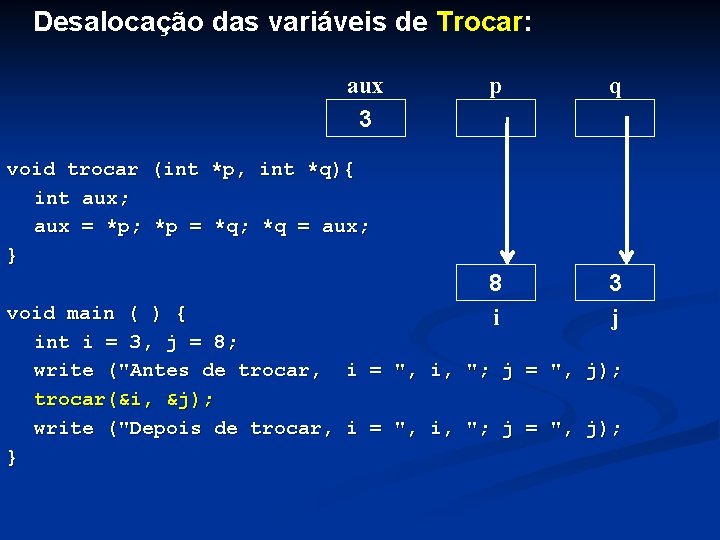 Desalocação das variáveis de Trocar:

aux
3

p

q

8
i

3
j

void trocar (int *p, int *q){
  int aux;
  aux = *p; *p = *q; *q = aux;
}

void main ( ) {
  int i = 3, j = 8;
  write ("Antes de trocar,  i = ", i, "; j = ", j);
  trocar(&i, &j);
  write ("Depois de trocar, i = ", i, "; j = ", j);
}